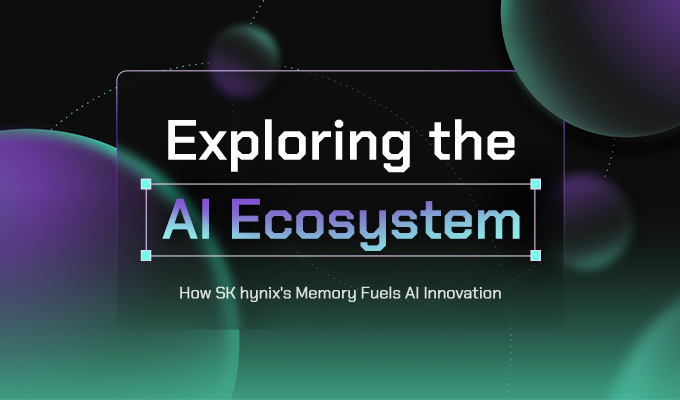 Exploring the
AI Ecosystem

How SK hynix's Memory Fuels AI Innovation